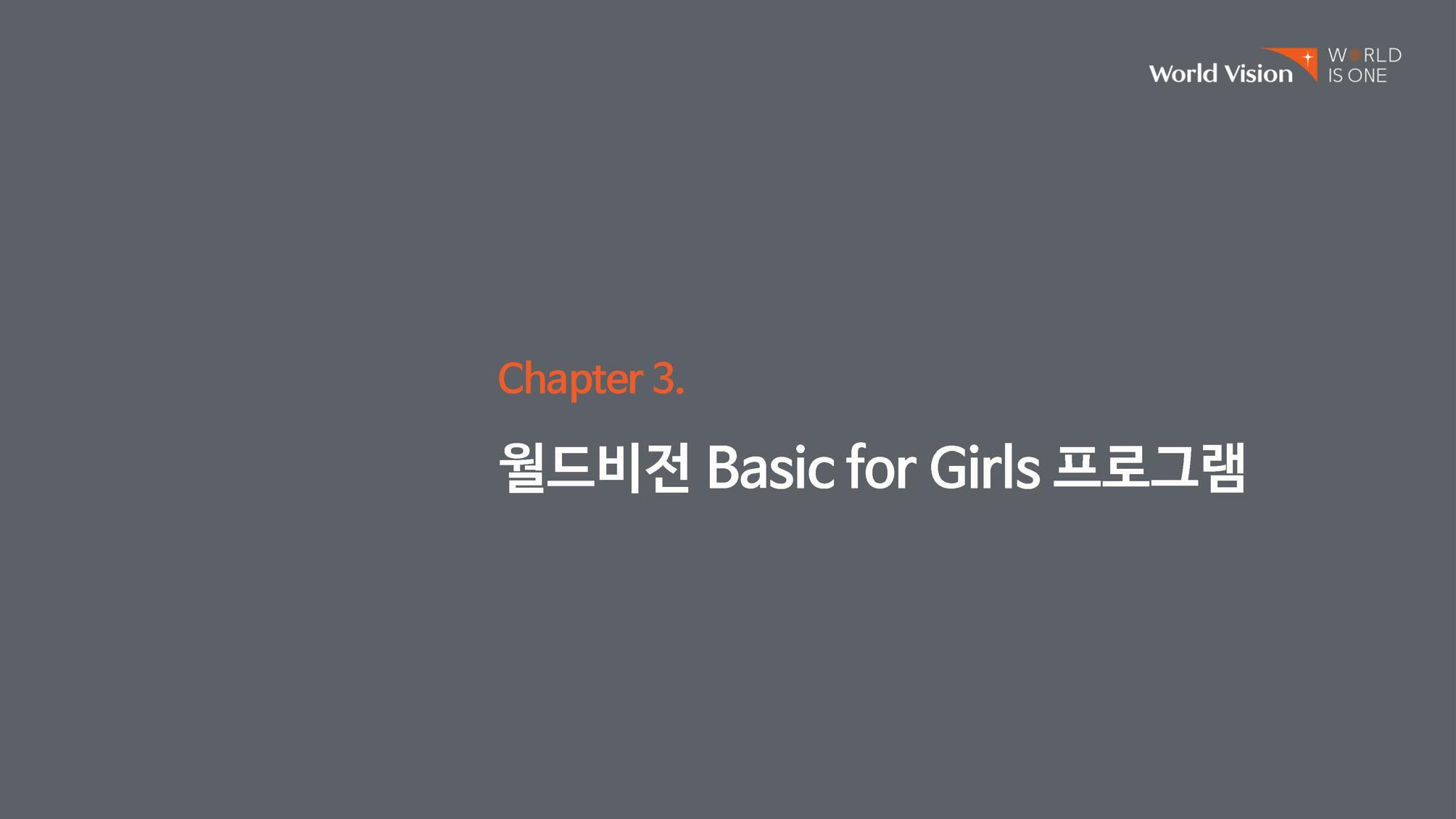 World Vision WORLD IS ONE

Chapter 3.

월드비전 Basic for Girls 프로그램